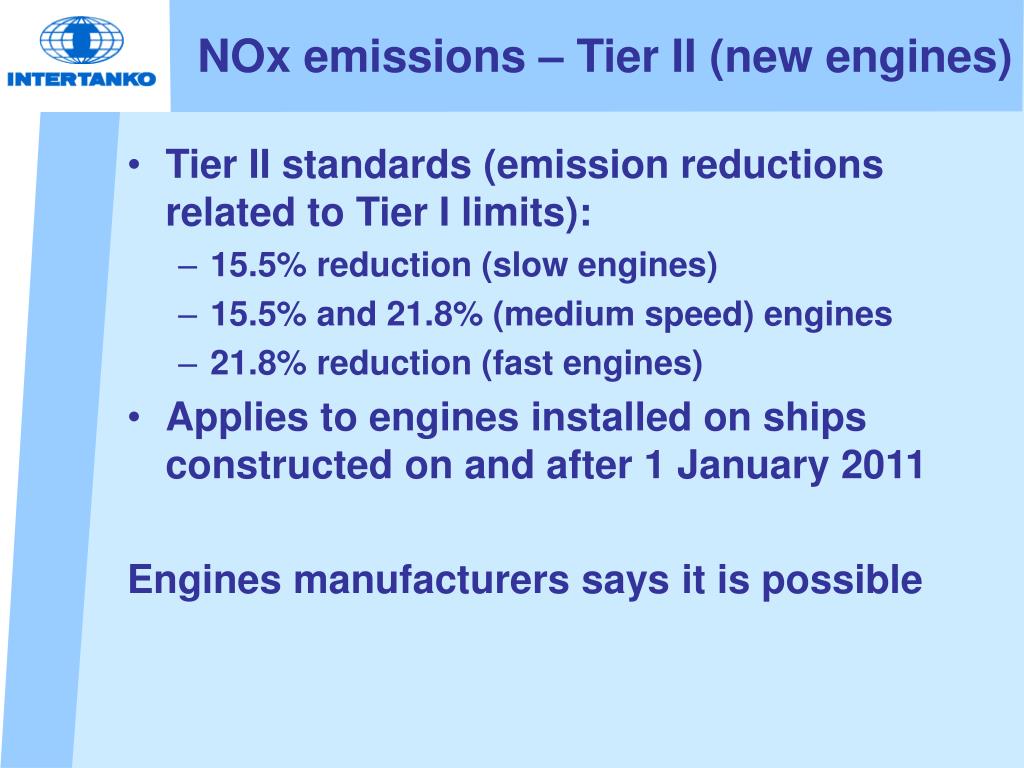 INTERTANKO

NOx emissions – Tier II (new engines)

• Tier II standards (emission reductions related to Tier I limits):
– 15.5% reduction (slow engines)
– 15.5% and 21.8% (medium speed) engines
– 21.8% reduction (fast engines)
• Applies to engines installed on ships constructed on and after 1 January 2011

Engines manufacturers says it is possible